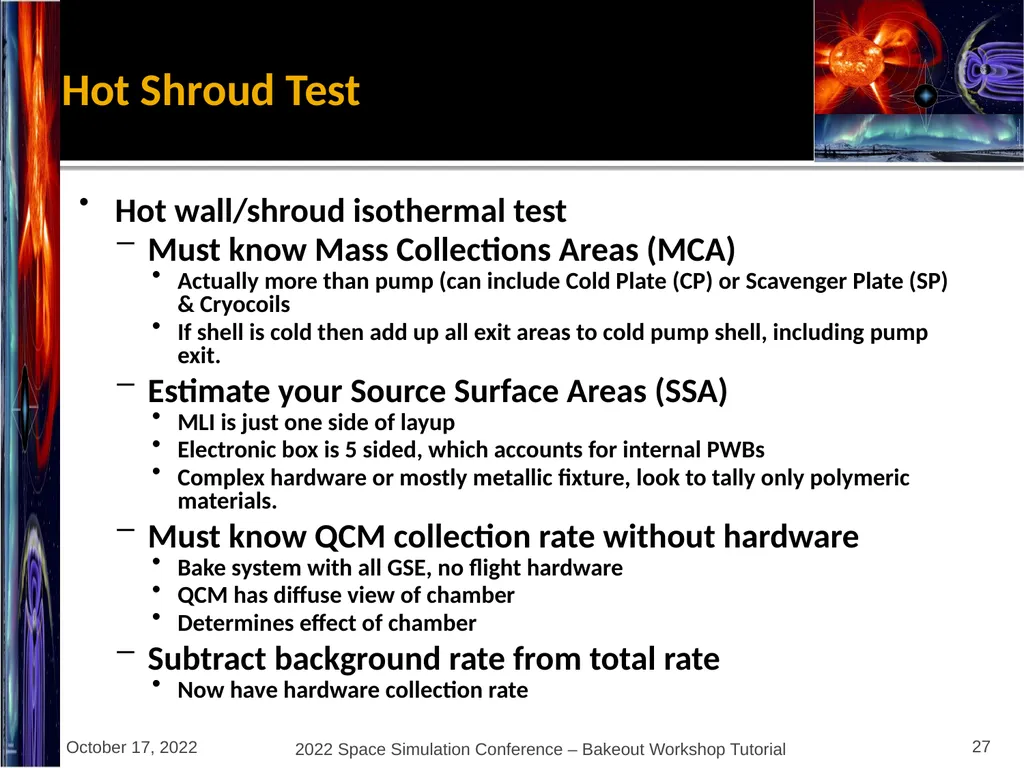 Hot Shroud Test

• Hot wall/shroud isothermal test
  – Must know Mass Collections Areas (MCA)
    • Actually more than pump (can include Cold Plate (CP) or Scavenger Plate (SP) & Cryocoils
    • If shell is cold then add up all exit areas to cold pump shell, including pump exit.
  – Estimate your Source Surface Areas (SSA)
    • MLI is just one side of layup
    • Electronic box is 5 sided, which accounts for internal PWBs
    • Complex hardware or mostly metallic fixture, look to tally only polymeric materials.
  – Must know QCM collection rate without hardware
    • Bake system with all GSE, no flight hardware
    • QCM has diffuse view of chamber
    • Determines effect of chamber
  – Subtract background rate from total rate
    • Now have hardware collection rate

October 17, 2022

2022 Space Simulation Conference – Bakeout Workshop Tutorial

27